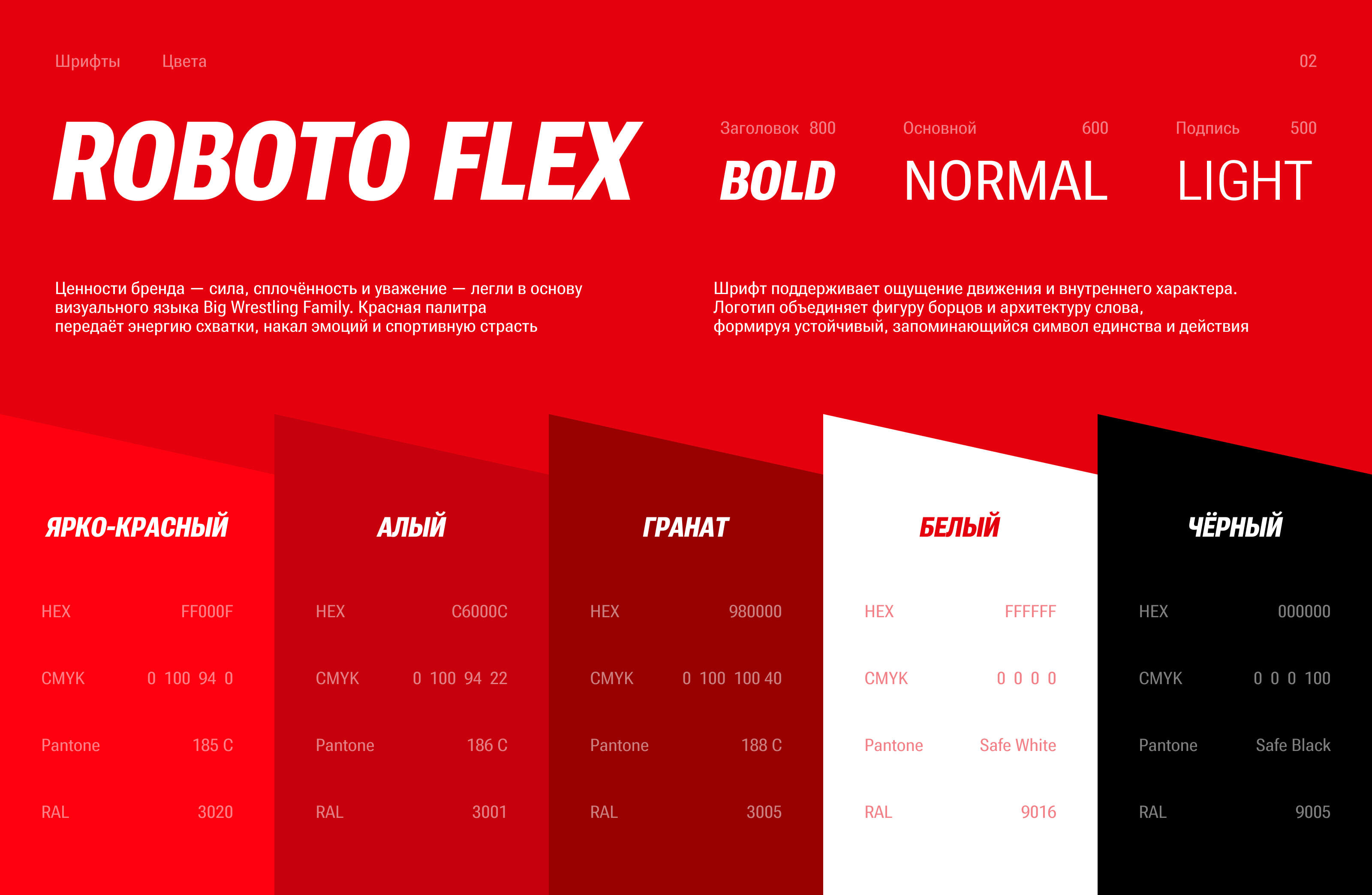 Шрифты Цвета

02

ROBOTO FLEX

Заголовок 800
BOLD

Основной 600
NORMAL

Подпись 500
LIGHT

Ценности бренда — сила, сплочённость и уважение — легли в основу визуального языка Big Wrestling Family. Красная палитра передаёт энергию схватки, накал эмоций и спортивную страсть

Шрифт поддерживает ощущение движения и внутреннего характера. Логотип объединяет фигуру борцов и архитектуру слова, формируя устойчивый, запоминающийся символ единства и действия

ЯРКО-КРАСНЫЙ
HEX FF000F
CMYK 0 100 94 0
Pantone 185 C
RAL 3020

АЛЫЙ
HEX C6000C
CMYK 0 100 94 22
Pantone 186 C
RAL 3001

ГРАНАТ
HEX 980000
CMYK 0 100 100 40
Pantone 188 C
RAL 3005

БЕЛЫЙ
HEX FFFFFF
CMYK 0 0 0 0
Pantone Safe White
RAL 9016

ЧЁРНЫЙ
HEX 000000
CMYK 0 0 0 100
Pantone Safe Black
RAL 9005